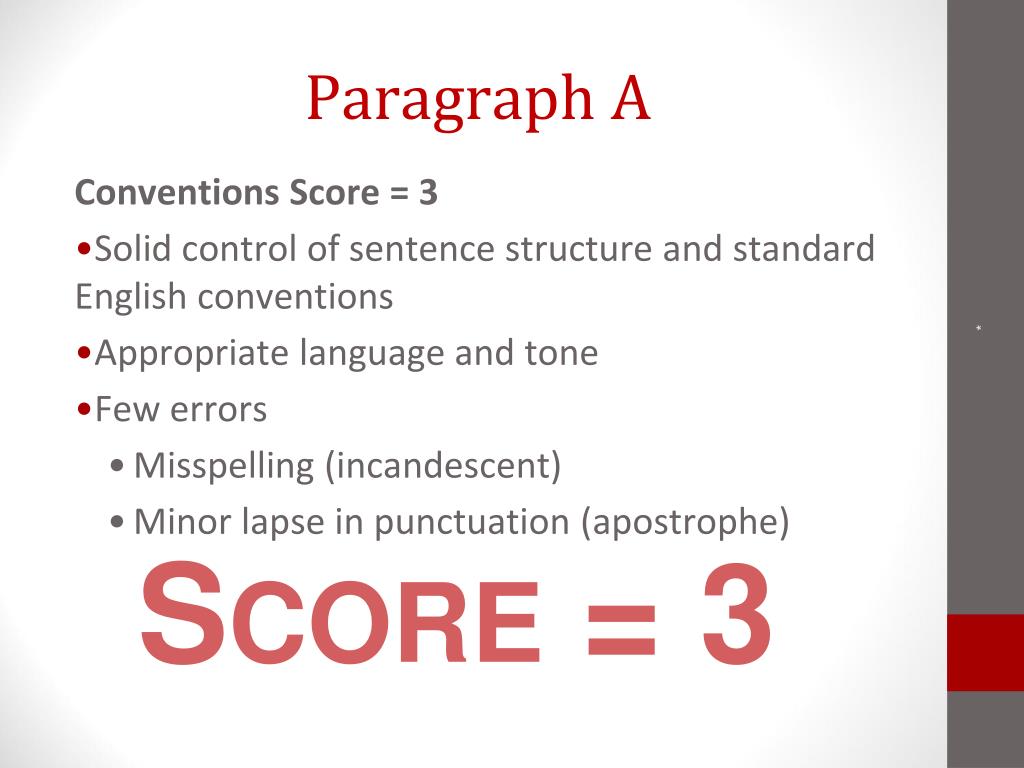 Paragraph A

Conventions Score = 3

•Solid control of sentence structure and standard English conventions

•Appropriate language and tone

•Few errors

• Misspelling (incandescent)

• Minor lapse in punctuation (apostrophe)

SCORE = 3

*